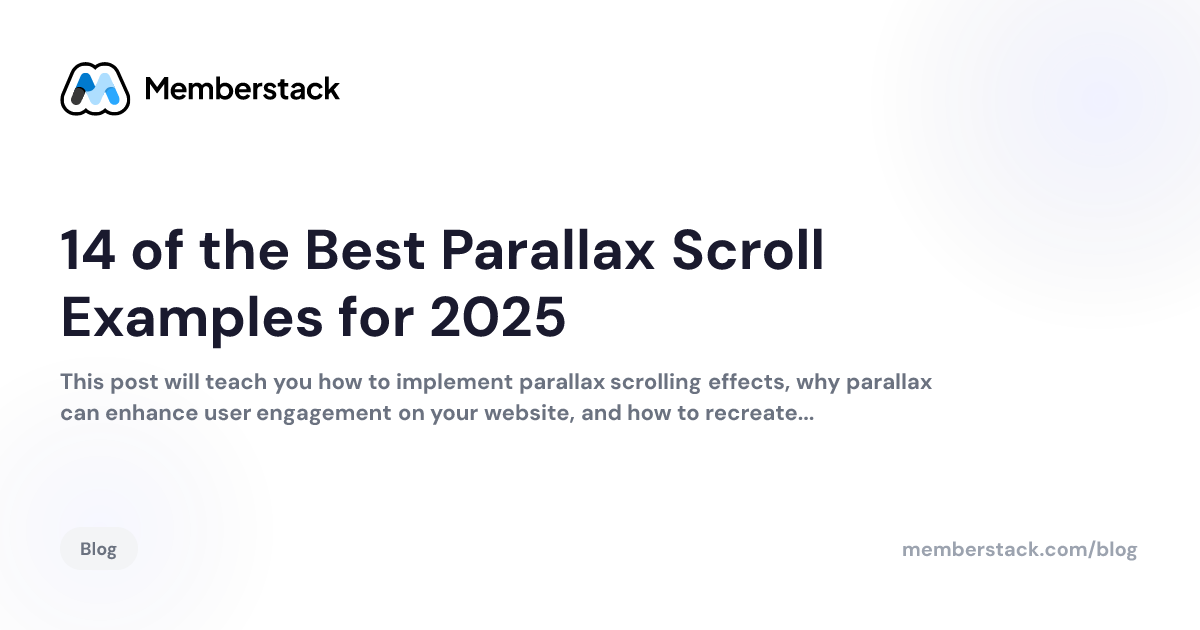 Memberstack

14 of the Best Parallax Scroll Examples for 2025

This post will teach you how to implement parallax scrolling effects, why parallax can enhance user engagement on your website, and how to recreate...

Blog

memberstack.com/blog